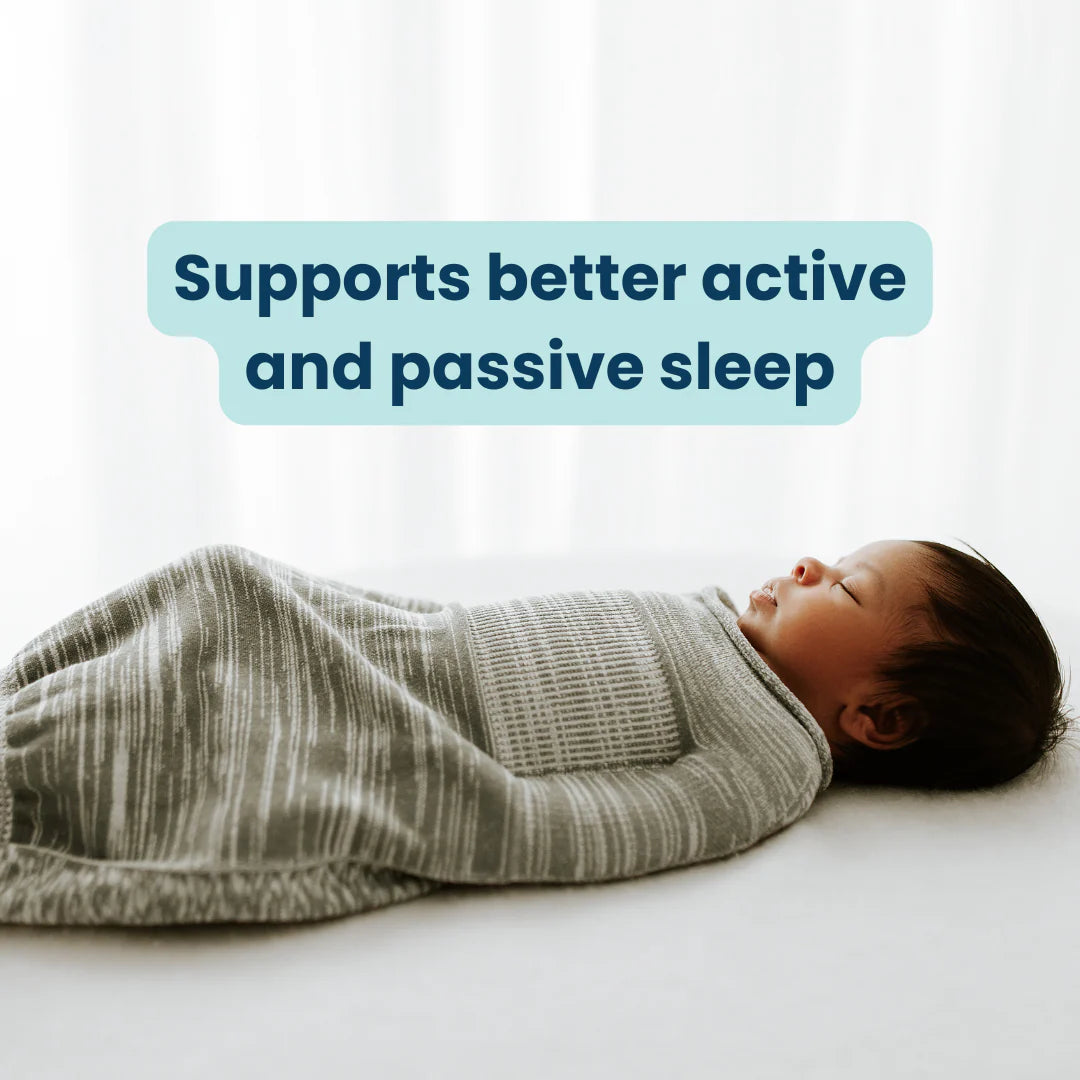 Supports better active and passive sleep